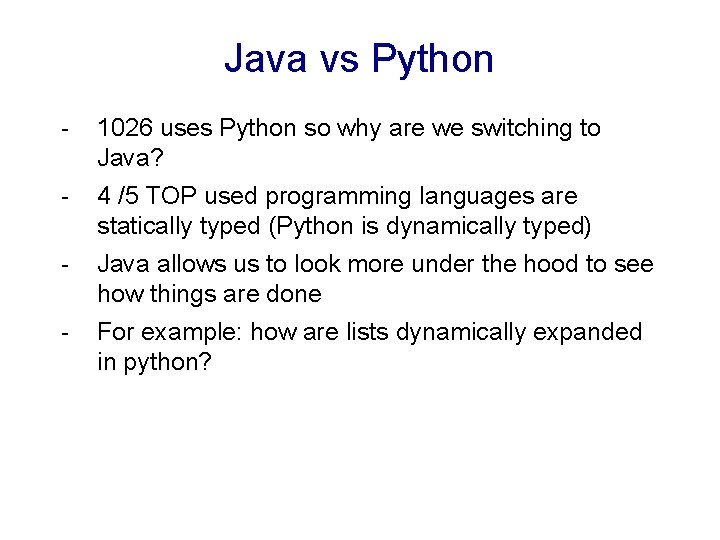 Java vs Python

- 1026 uses Python so why are we switching to Java?
- 4 /5 TOP used programming languages are statically typed (Python is dynamically typed)
- Java allows us to look more under the hood to see how things are done
- For example: how are lists dynamically expanded in python?